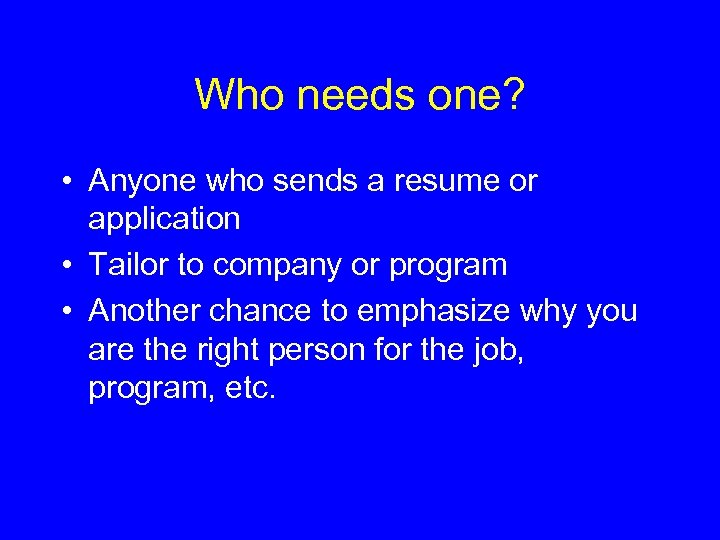 Who needs one?

• Anyone who sends a resume or application
• Tailor to company or program
• Another chance to emphasize why you are the right person for the job, program, etc.